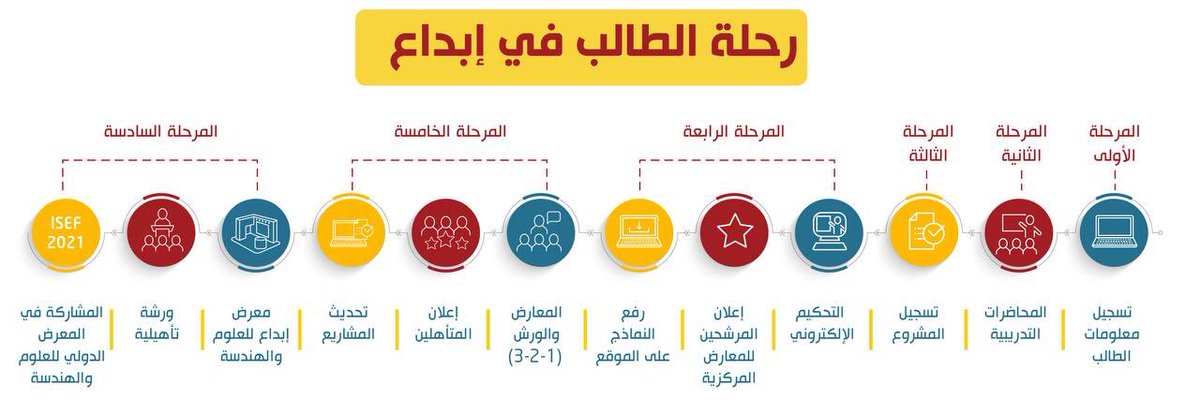 رحلة الطالب في إبداع

المرحلة الأولى

المرحلة الثانية

المرحلة الثالثة

المرحلة الرابعة

المرحلة الخامسة

المرحلة السادسة

ISEF 2021

تسجيل معلومات الطالب

المحاضرات التدريبية

تسجيل المشروع

التحكيم الإلكتروني

إعلان المرشحين للمعارض المركزية

رفع النماذج على الموقع

المعارض والورش (1-2-3)

إعلان المتأهلين

تحديث المشاريع

معرض إبداع للعلوم والهندسة

ورشة تأهيلية

المشاركة في المعرض الدولي للعلوم والهندسة